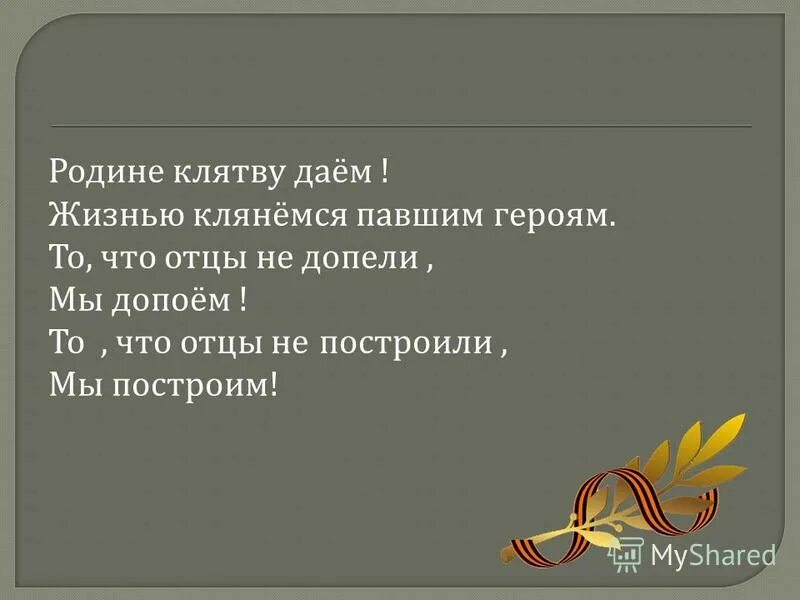 Родине клятву даём !
Жизнью клянёмся павшим героям.
То, что отцы не допели ,
Мы допоём !
То , что отцы не построили ,
Мы построим!

MyShared